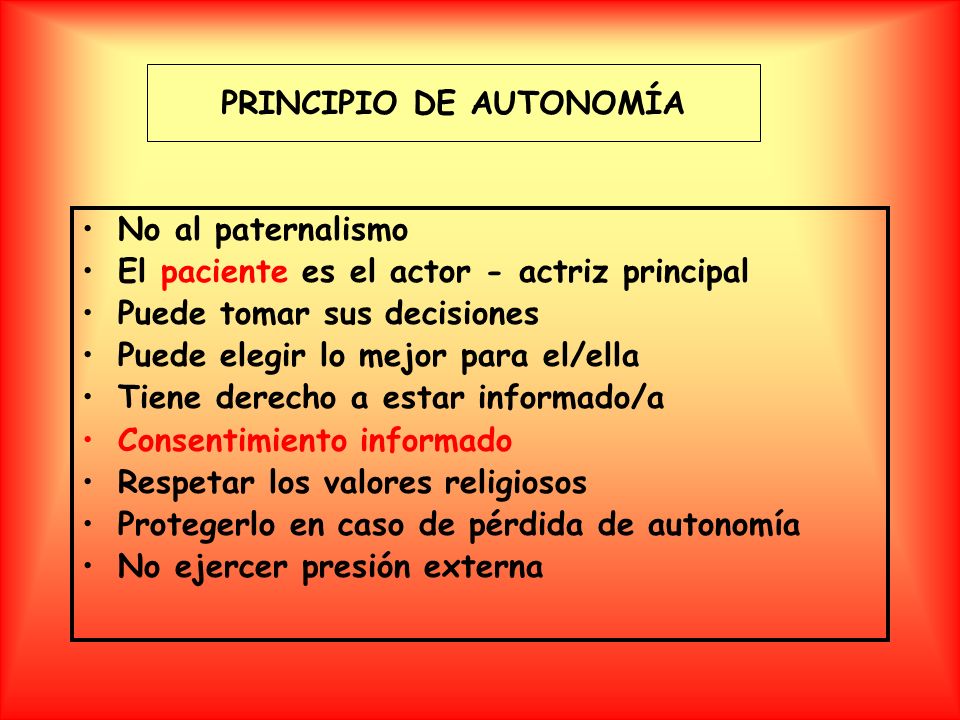 PRINCIPIO DE AUTONOMÍA

• No al paternalismo
• El paciente es el actor - actriz principal
• Puede tomar sus decisiones
• Puede elegir lo mejor para el/ella
• Tiene derecho a estar informado/a
• Consentimiento informado
• Respetar los valores religiosos
• Protegerlo en caso de pérdida de autonomía
• No ejercer presión externa